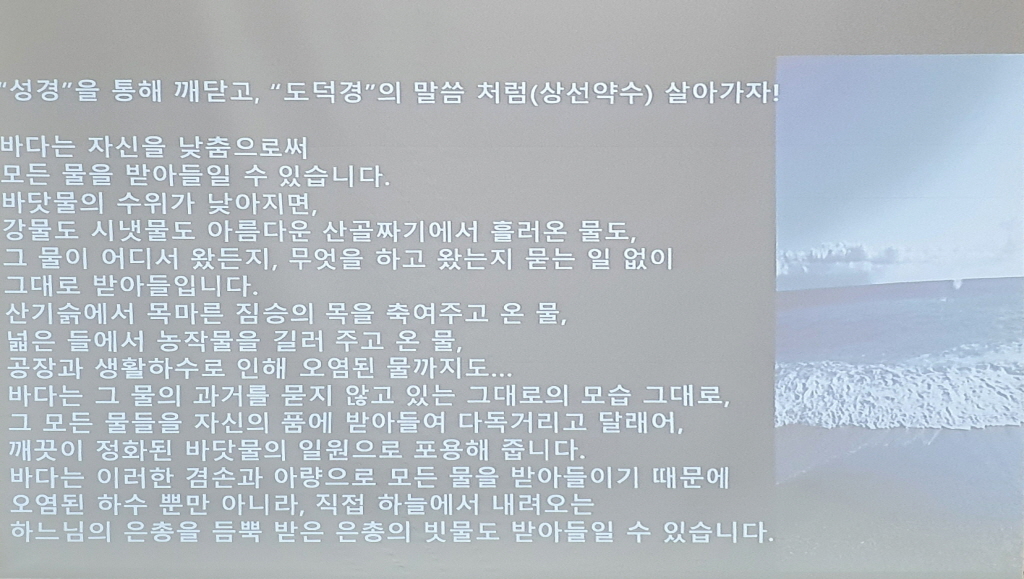 "성경"을 통해 깨닫고, "도덕경"의 말씀 처럼(상선약수) 살아가자!

바다는 자신을 낮춤으로써
모든 물을 받아들일 수 있습니다.
바닷물의 수위가 낮아지면,
강물도 시냇물도 아름다운 산골짜기에서 흘러온 물도,
그 물이 어디서 왔든지, 무엇을 하고 왔는지 묻는 일 없이
그대로 받아들입니다.
산기슭에서 목마른 짐승의 목을 축여주고 온 물,
넓은 들에서 농작물을 길러 주고 온 물,
공장과 생활하수로 인해 오염된 물까지도...
바다는 그 물의 과거를 묻지 않고 있는 그대로의 모습 그대로,
그 모든 물들을 자신의 품에 받아들여 다독거리고 달래어,
깨끗이 정화된 바닷물의 일원으로 포용해 줍니다.
바다는 이러한 겸손과 아량으로 모든 물을 받아들이기 때문에
오염된 하수 뿐만 아니라, 직접 하늘에서 내려오는
하느님의 은총을 듬뿍 받은 은총의 빗물도 받아들일 수 있습니다.